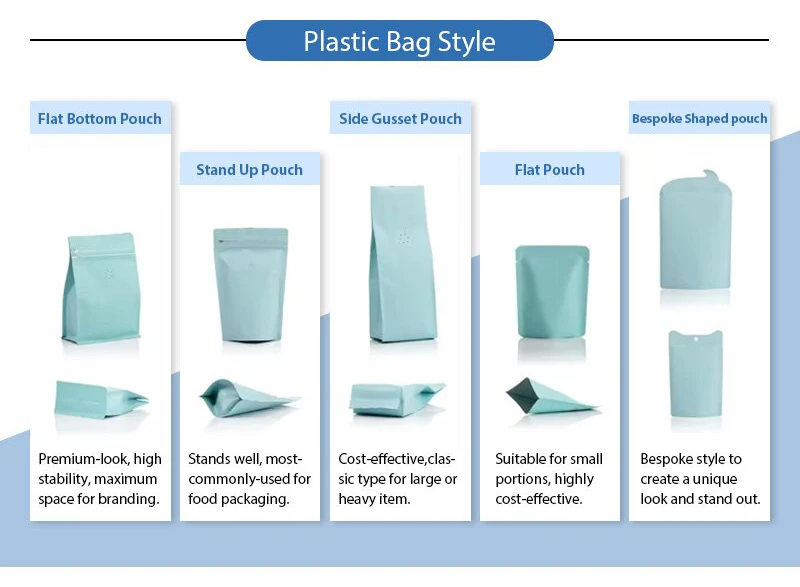 Plastic Bag Style

Flat Bottom Pouch

Premium-look, high stability, maximum space for branding.

Stand Up Pouch

Stands well, most-commonly-used for food packaging.

Side Gusset Pouch

Cost-effective,classic type for large or heavy item.

Flat Pouch

Suitable for small portions, highly cost-effective.

Bespoke Shaped pouch

Bespoke style to create a unique look and stand out.